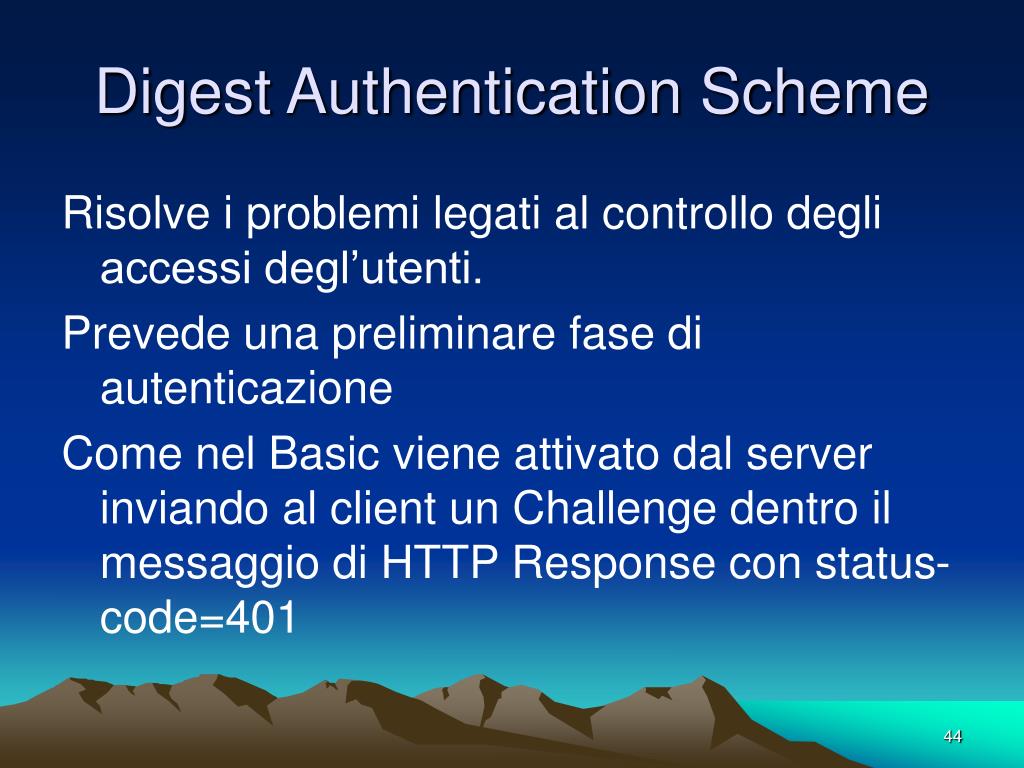 Digest Authentication Scheme

Risolve i problemi legati al controllo degli accessi degl’utenti.

Prevede una preliminare fase di autenticazione

Come nel Basic viene attivato dal server inviando al client un Challenge dentro il messaggio di HTTP Response con status-code=401

44